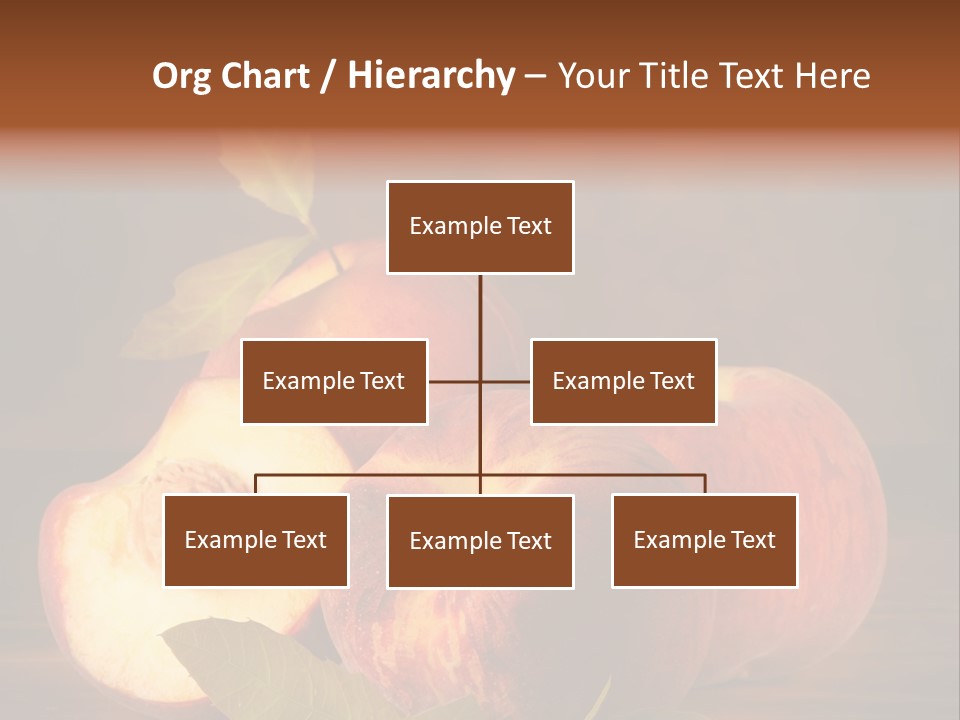 Org Chart / Hierarchy – Your Title Text Here

Example Text

Example Text

Example Text

Example Text

Example Text

Example Text